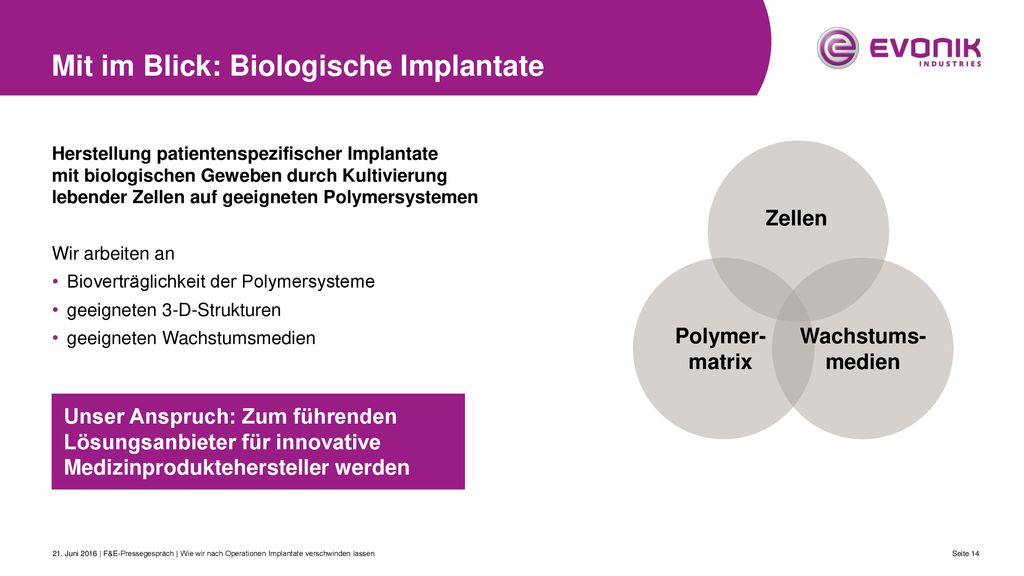 Mit im Blick: Biologische Implantate

EVONIK
INDUSTRIES

Herstellung patientenspezifischer Implantate mit biologischen Geweben durch Kultivierung lebender Zellen auf geeigneten Polymersystemen

Wir arbeiten an
• Bioverträglichkeit der Polymersysteme
• geeigneten 3-D-Strukturen
• geeigneten Wachstumsmedien

Unser Anspruch: Zum führenden Lösungsanbieter für innovative Medizinproduktehersteller werden

Zellen

Polymer-matrix

Wachstums-medien

21. Juni 2016 | F&E-Pressegespräch | Wie wir nach Operationen Implantate verschwinden lassen

Seite 14